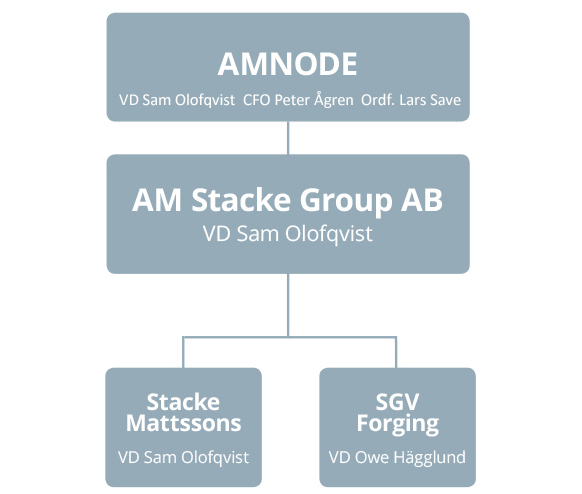 AMNODE

VD Sam Olofqvist CFO Peter Ågren Ordf. Lars Save

AM Stacke Group AB

VD Sam Olofqvist

Stacke Mattssons

VD Sam Olofqvist

SGV Forging

VD Owe Hägglund